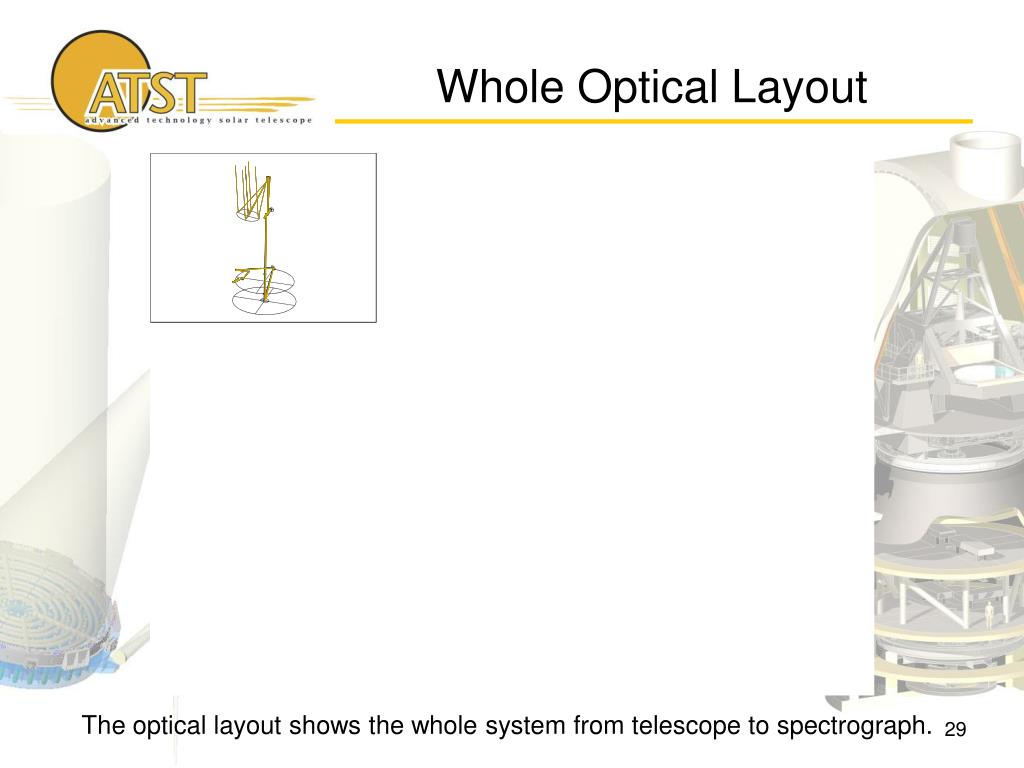 ATST
advanced technology solar telescope

Whole Optical Layout

The optical layout shows the whole system from telescope to spectrograph.

29